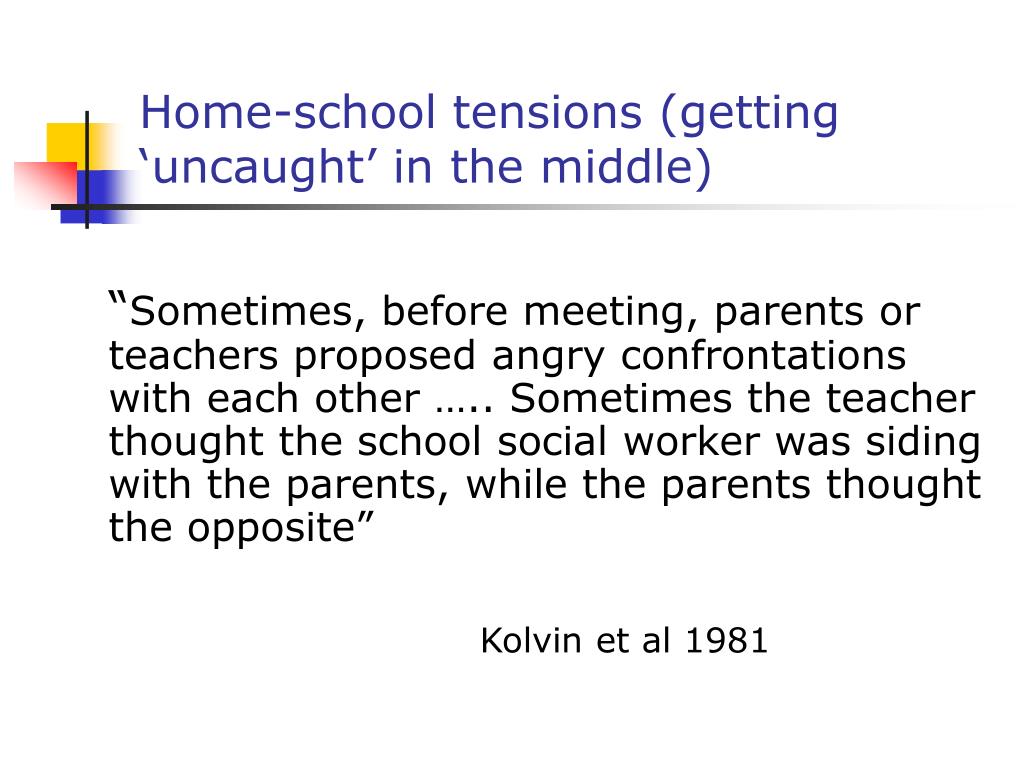 Home-school tensions (getting ‘uncaught’ in the middle)

“Sometimes, before meeting, parents or teachers proposed angry confrontations with each other ….. Sometimes the teacher thought the school social worker was siding with the parents, while the parents thought the opposite”

Kolvin et al 1981